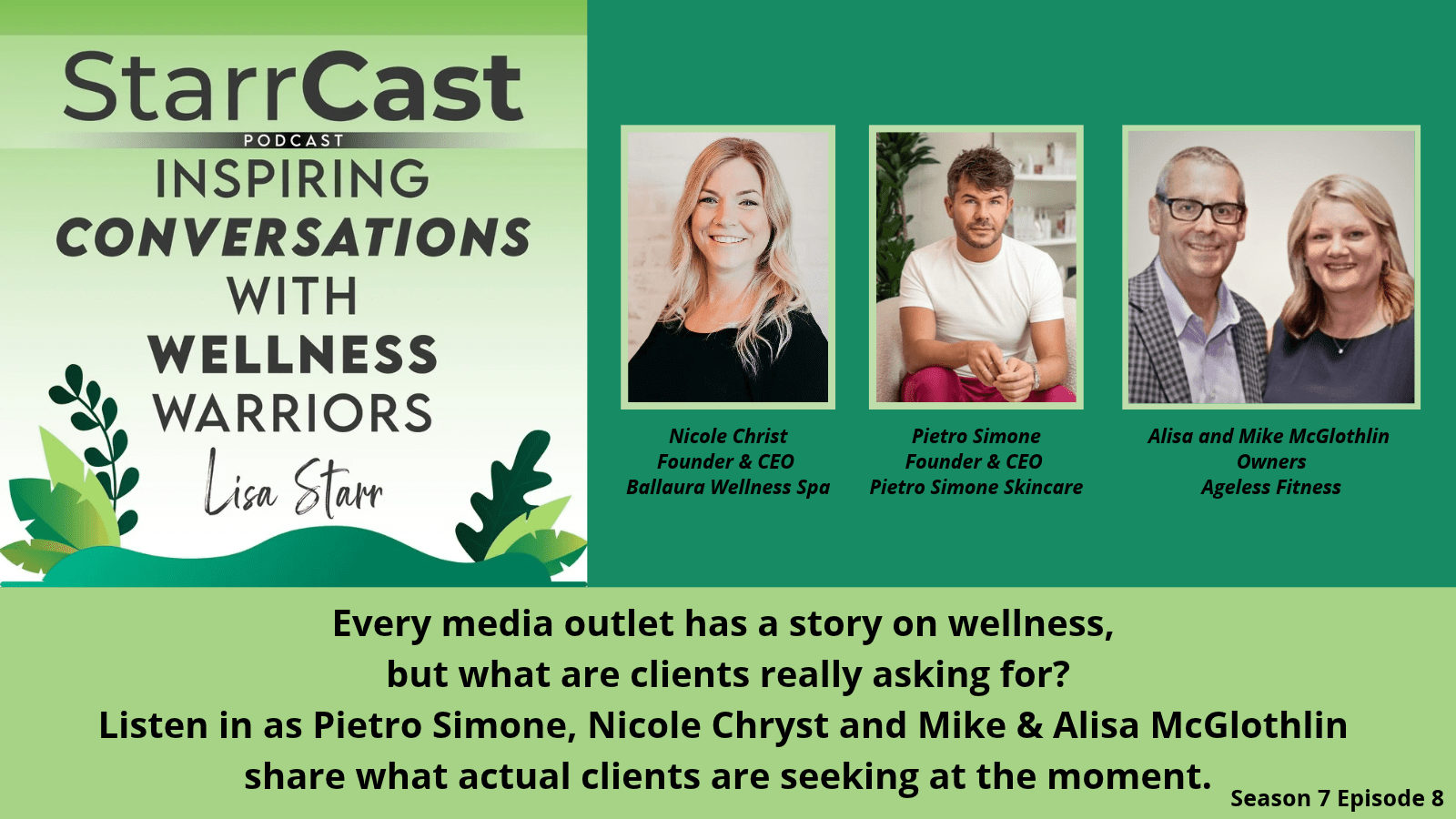 StarrCast
PODCAST
INSPIRING CONVERSATIONS WITH WELLNESS WARRIORS
Lisa Starr

Nicole Christ
Founder & CEO
Ballaura Wellness Spa

Pietro Simone
Founder & CEO
Pietro Simone Skincare

Alisa and Mike McGlothlin
Owners
Ageless Fitness

Every media outlet has a story on wellness, but what are clients really asking for?
Listen in as Pietro Simone, Nicole Chryst and Mike & Alisa McGlothlin share what actual clients are seeking at the moment.

Season 7 Episode 8